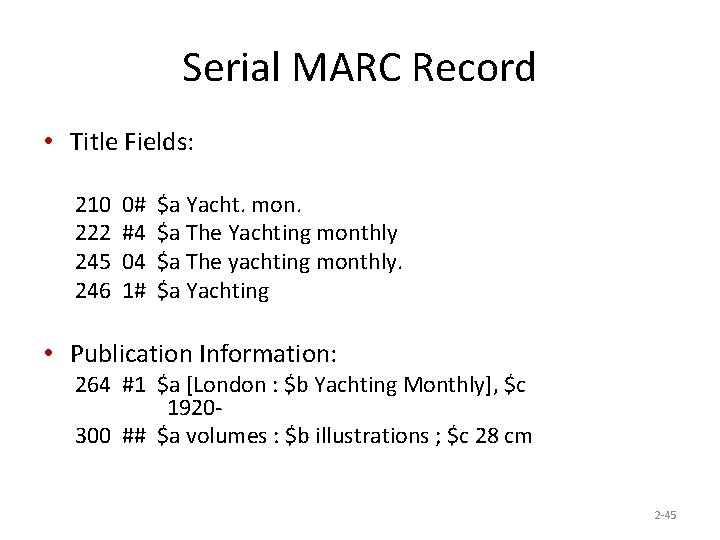 Serial MARC Record

• Title Fields:

210 0# \$a Yacht. mon.
222 #4 \$a The Yachting monthly
245 04 \$a The yachting monthly.
246 1# \$a Yachting

• Publication Information:

264 #1 \$a [London : \$b Yachting Monthly], \$c 1920-
300 ## \$a volumes : \$b illustrations ; \$c 28 cm

2-45